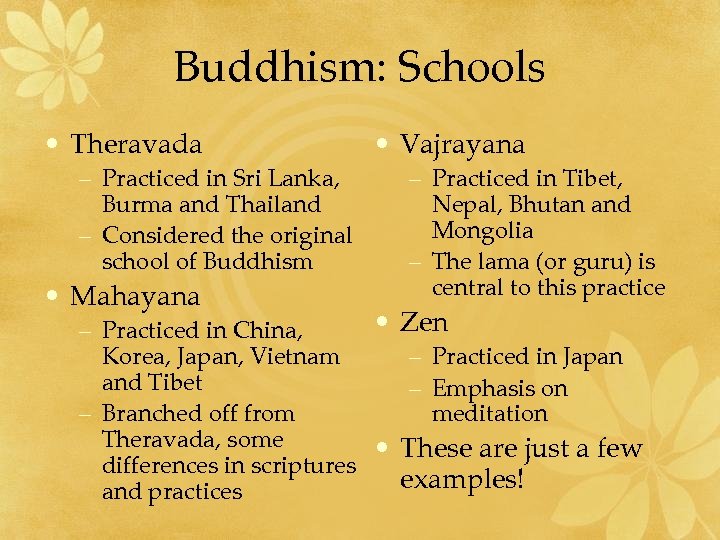 Buddhism: Schools

• Theravada
– Practiced in Sri Lanka, Burma and Thailand
– Considered the original school of Buddhism
• Mahayana
– Practiced in China, Korea, Japan, Vietnam and Tibet
– Branched off from Theravada, some differences in scriptures and practices

• Vajrayana
– Practiced in Tibet, Nepal, Bhutan and Mongolia
– The lama (or guru) is central to this practice
• Zen
– Practiced in Japan
– Emphasis on meditation
• These are just a few examples!